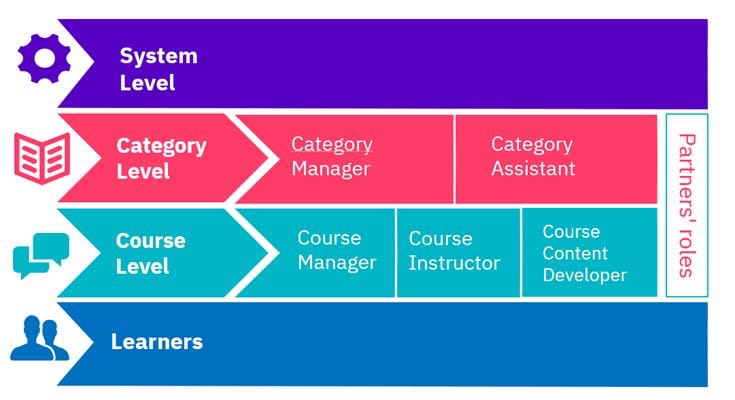 System Level

Category Level

Category Manager

Category Assistant

Course Level

Course Manager

Course Instructor

Course Content Developer

Partners' roles

Learners